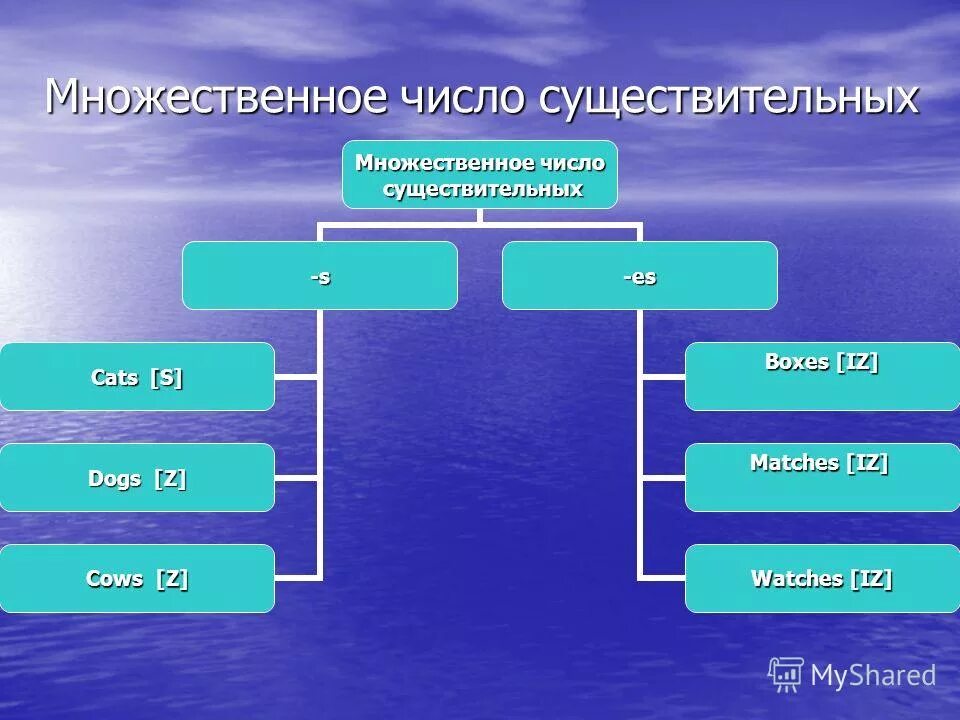 Множественное число существительных

Множественное число существительных

-s

-es

Cats [S]

Dogs [Z]

Cows [Z]

Boxes [IZ]

Matches [IZ]

Watches [IZ]

MyShared